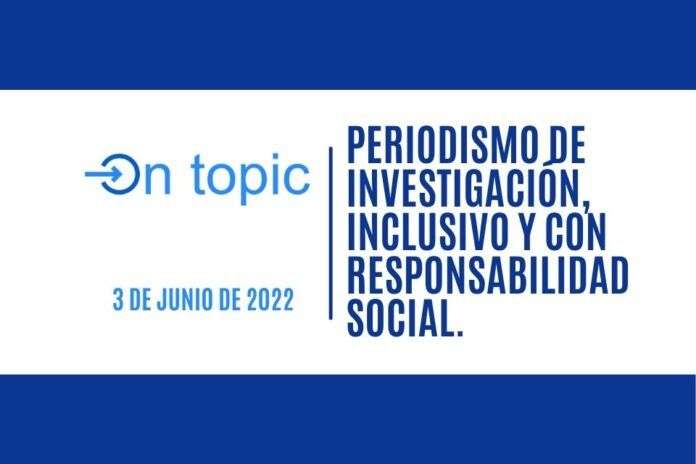 On topic

3 DE JUNIO DE 2022

PERIODISMO DE INVESTIGACIÓN, INCLUSIVO Y CON RESPONSABILIDAD SOCIAL.